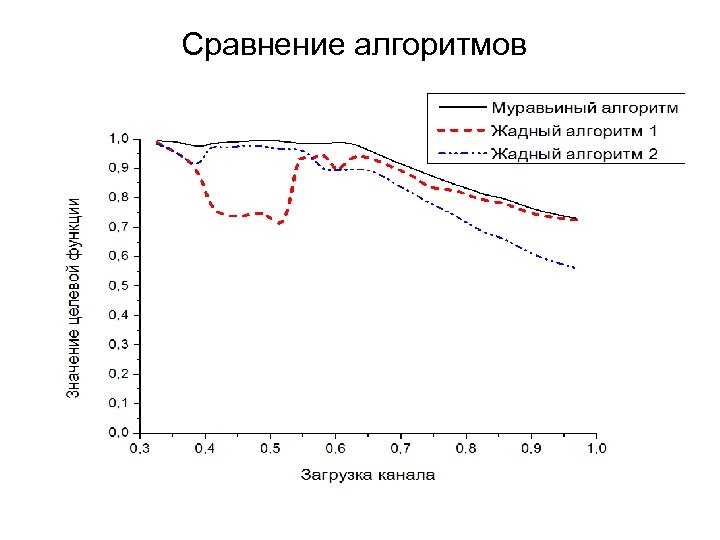 Сравнение алгоритмов

Муравьиный алгоритм
Жадный алгоритм 1
Жадный алгоритм 2

Значение целевой функции

1,0
0,9
0,8
0,7
0,6
0,5
0,4
0,3
0,2
0,1
0,0

0,3 0,4 0,5 0,6 0,7 0,8 0,9 1,0

Загрузка канала